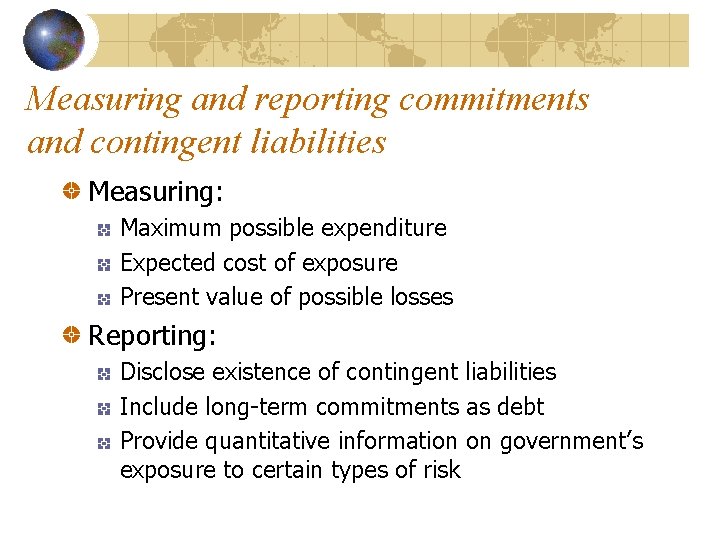 Measuring and reporting commitments and contingent liabilities

Measuring:

Maximum possible expenditure

Expected cost of exposure

Present value of possible losses

Reporting:

Disclose existence of contingent liabilities

Include long-term commitments as debt

Provide quantitative information on government's exposure to certain types of risk